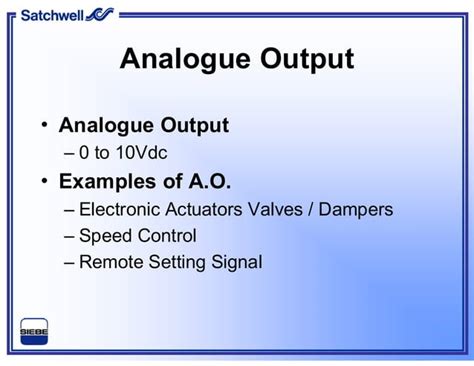 Satchwell

Analogue Output

• Analogue Output
– 0 to 10Vdc
• Examples of A.O.
– Electronic Actuators Valves / Dampers
– Speed Control
– Remote Setting Signal

SIEBE